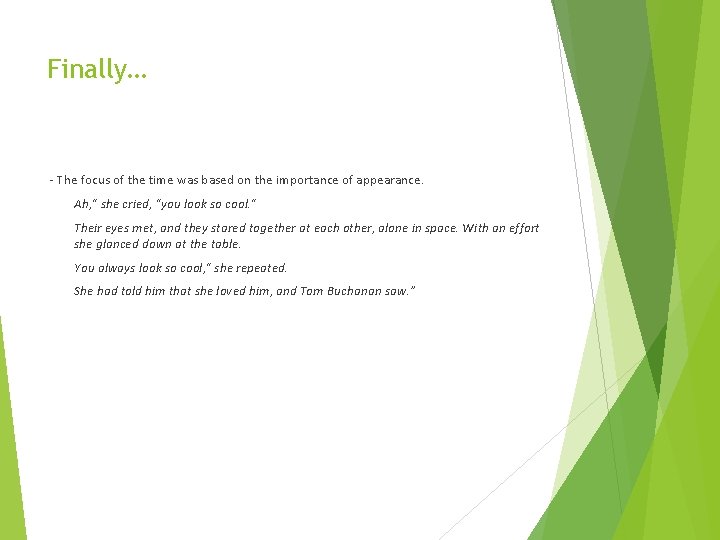 Finally…

- The focus of the time was based on the importance of appearance.

Ah," she cried, "you look so cool."

Their eyes met, and they stared together at each other, alone in space. With an effort she glanced down at the table.

You always look so cool," she repeated.

She had told him that she loved him, and Tom Buchanan saw."